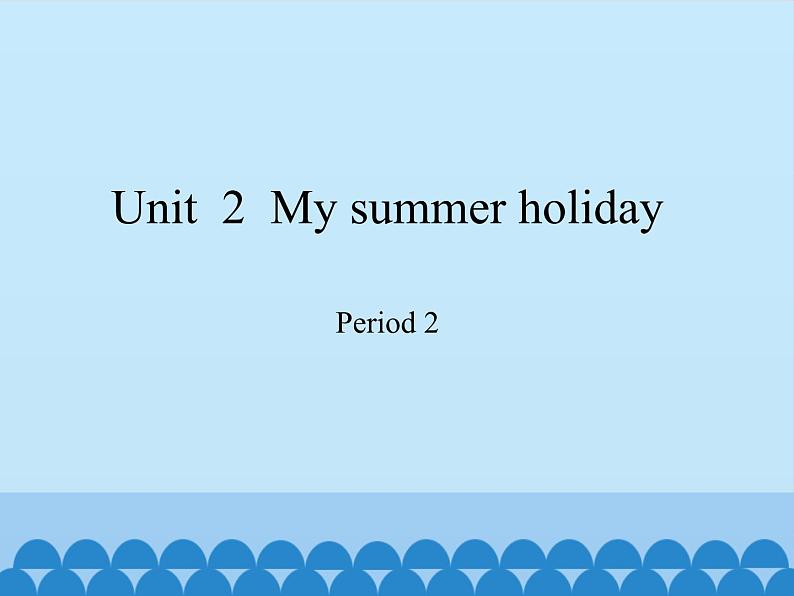 Unit 2 My summer holiday

Period 2